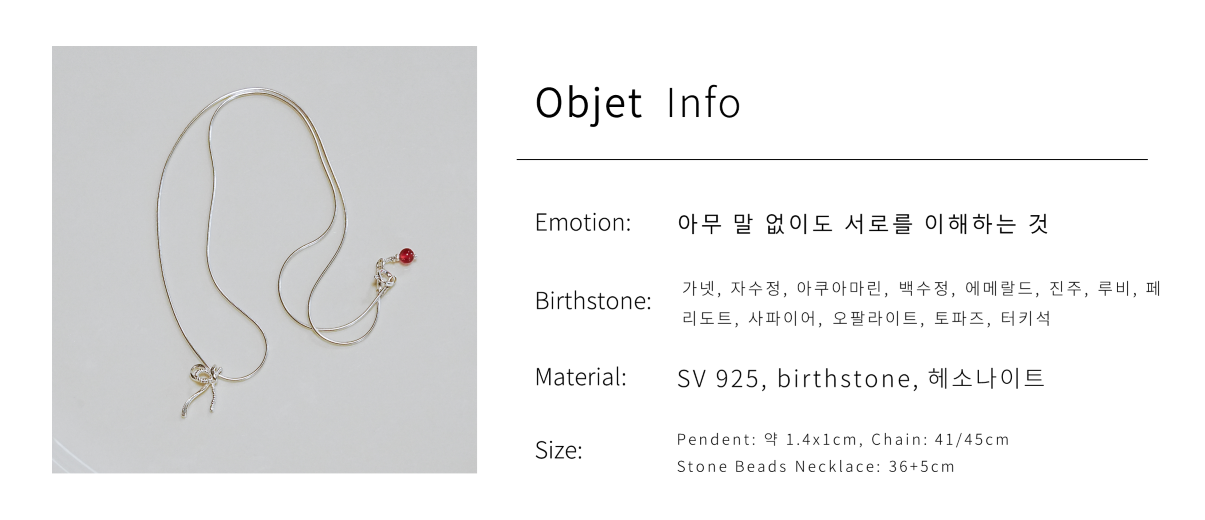 Objet Info

Emotion: 아무 말 없이도 서로를 이해하는 것

Birthstone: 가넷, 자수정, 아쿠아마린, 백수정, 에메랄드, 진주, 루비, 페리도트, 사파이어, 오팔라이트, 토파즈, 터키석

Material: SV 925, birthstone, 헤소나이트

Size: Pendent: 약 1.4x1cm, Chain: 41/45cm
Stone Beads Necklace: 36+5cm